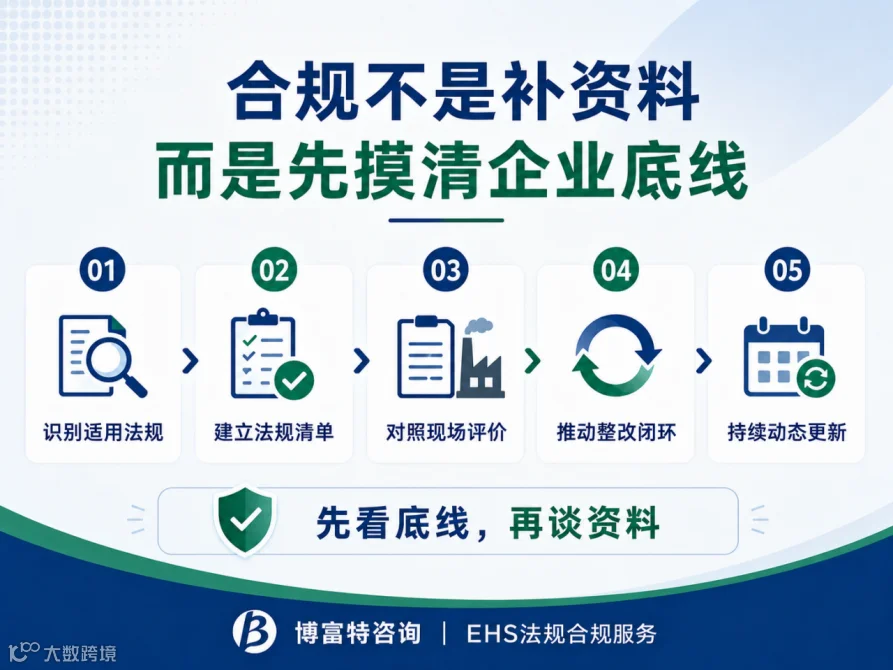 合规不是补资料
而是先摸清企业底线

01
识别适用法规

02
建立法规清单

03
对照现场评价

04
推动整改闭环

05
持续动态更新

先看底线，再谈资料

博富特咨询 | EHS法规合规服务

大数跨境